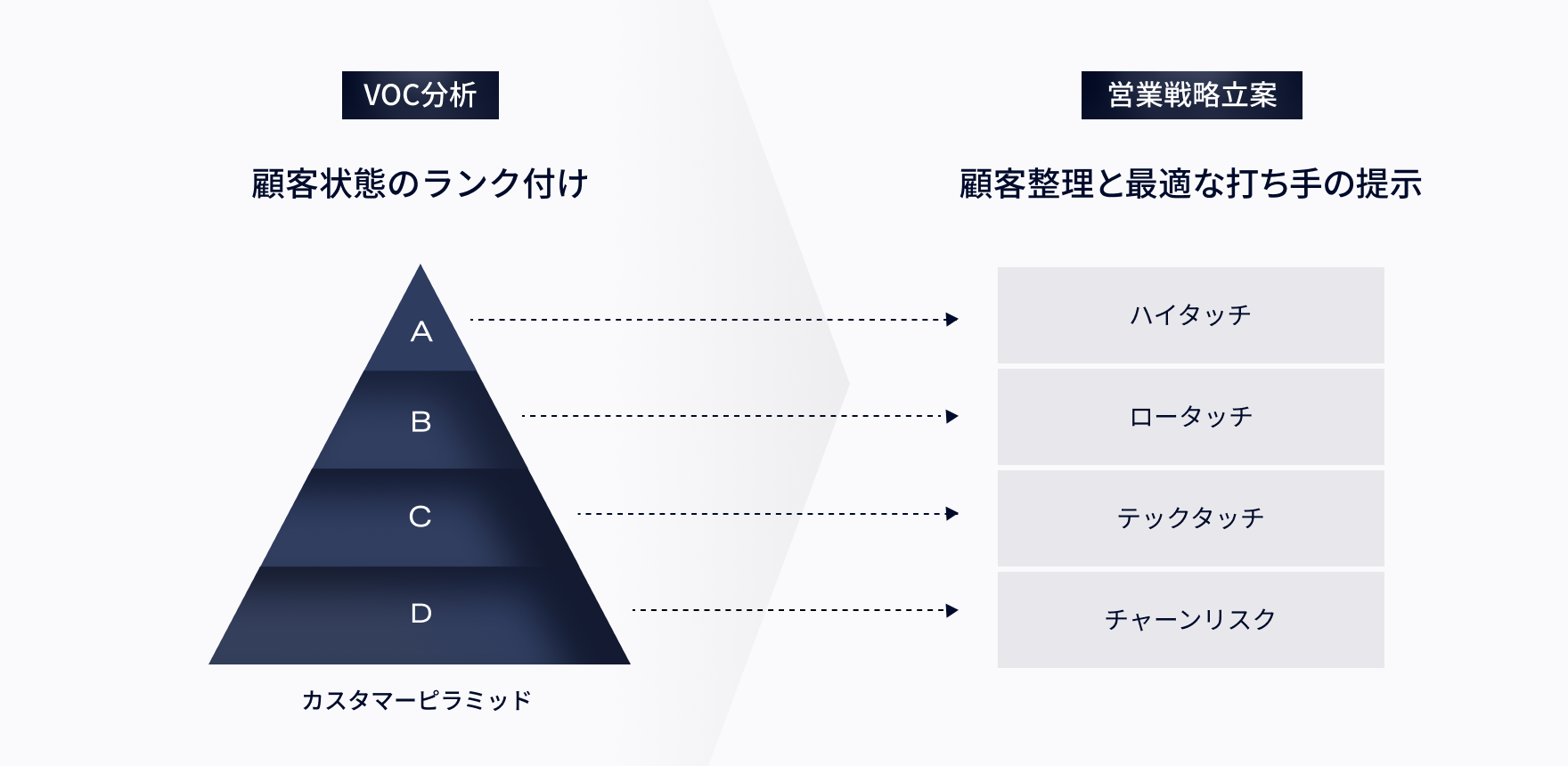 VOC分析

顧客状態のランク付け

A

B

C

D

カスタマーピラミッド

営業戦略立案

顧客整理と最適な打ち手の提示

ハイタッチ

ロータッチ

テックタッチ

チャーンリスク